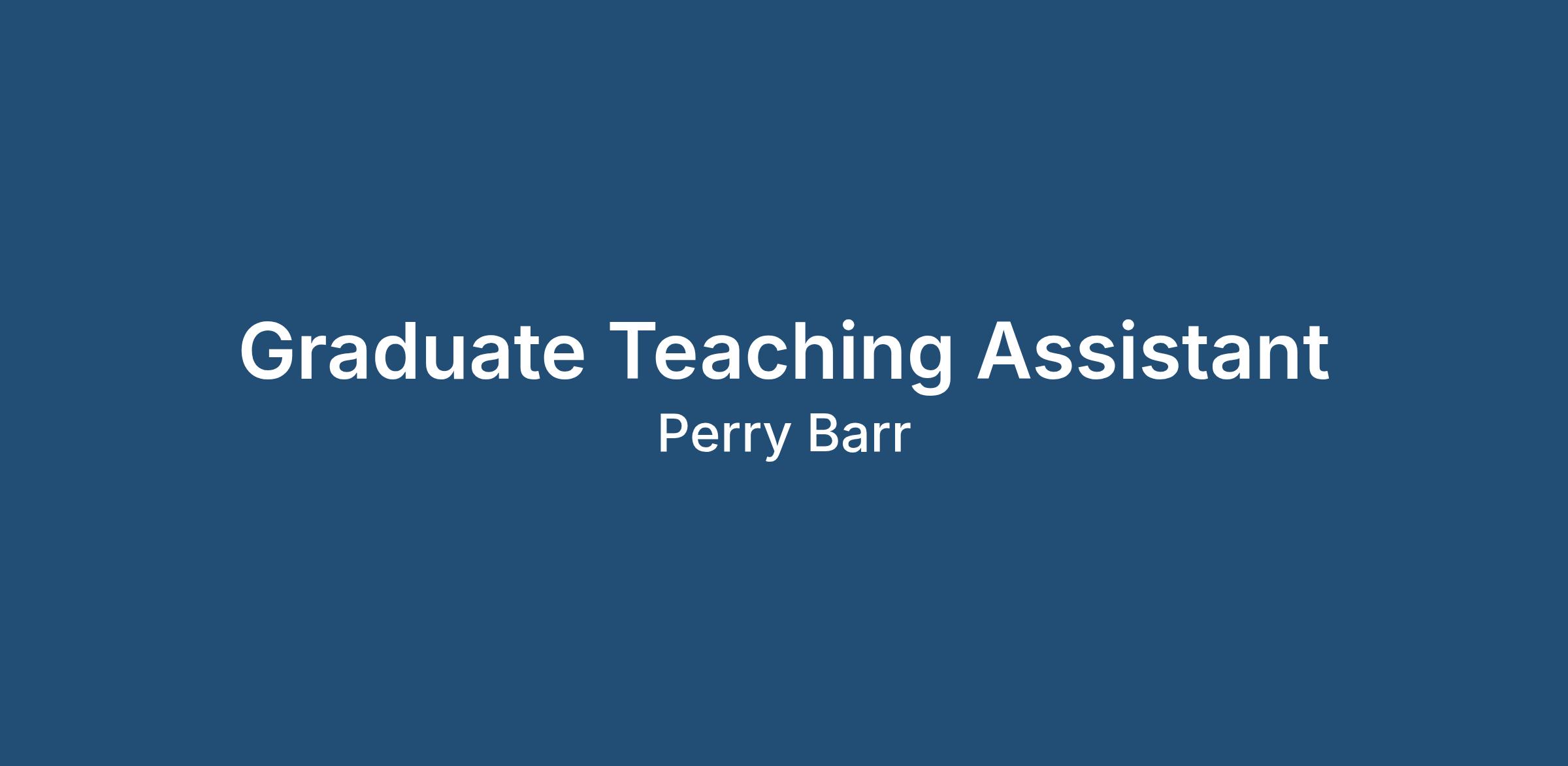 Graduate Teaching Assistant
Perry Barr